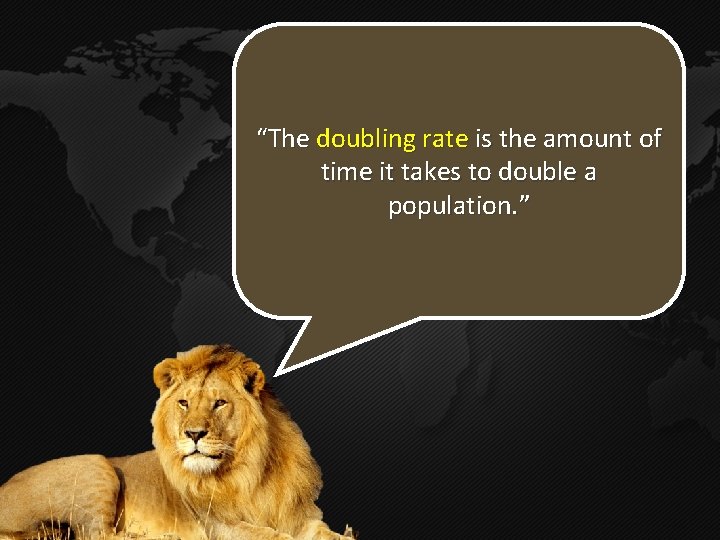 “The doubling rate is the amount of time it takes to double a population.”